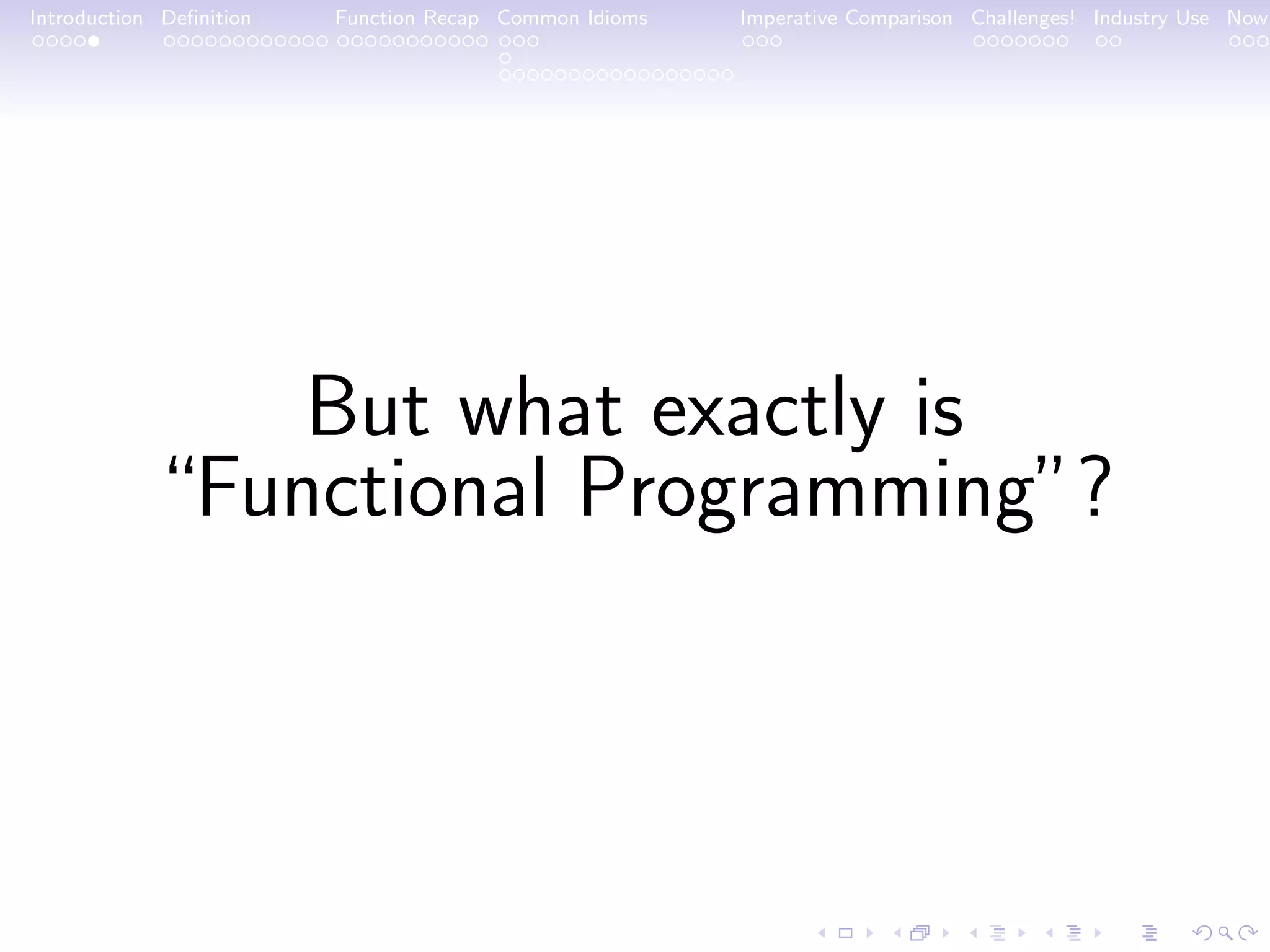 Introduction Definition Function Recap Common Idioms Imperative Comparison Challenges! Industry Use Now

But what exactly is “Functional Programming”?